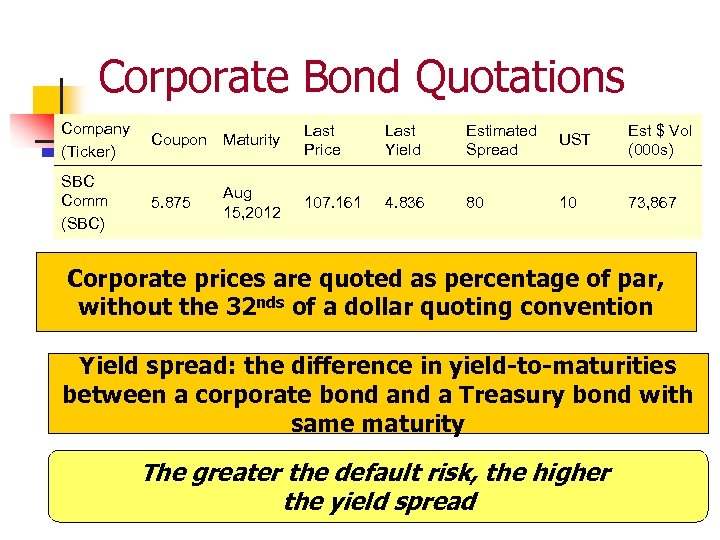 Corporate Bond Quotations

| Company (Ticker) | Coupon | Maturity | Last Price | Last Yield | Estimated Spread | UST | Est $ Vol (000s) |
|---|---|---|---|---|---|---|---|
| SBC Comm (SBC) | 5.875 | Aug 15,2012 | 107.161 | 4.836 | 80 | 10 | 73,867 |

Corporate prices are quoted as percentage of par, without the 32$^{nds}$ of a dollar quoting convention

Yield spread: the difference in yield-to-maturities between a corporate bond and a Treasury bond with same maturity

The greater the default risk, the higher the yield spread